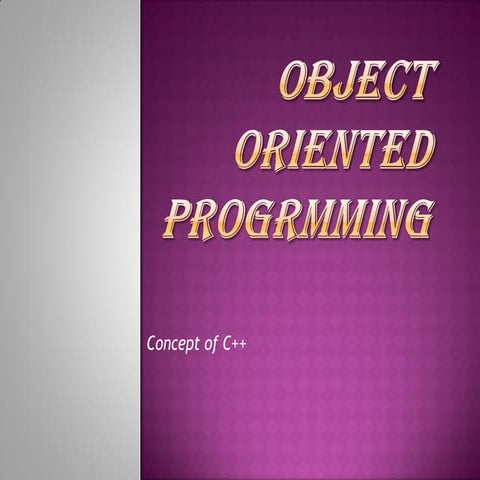 OBJECT ORIENTED PROGRMMING

Concept of C++